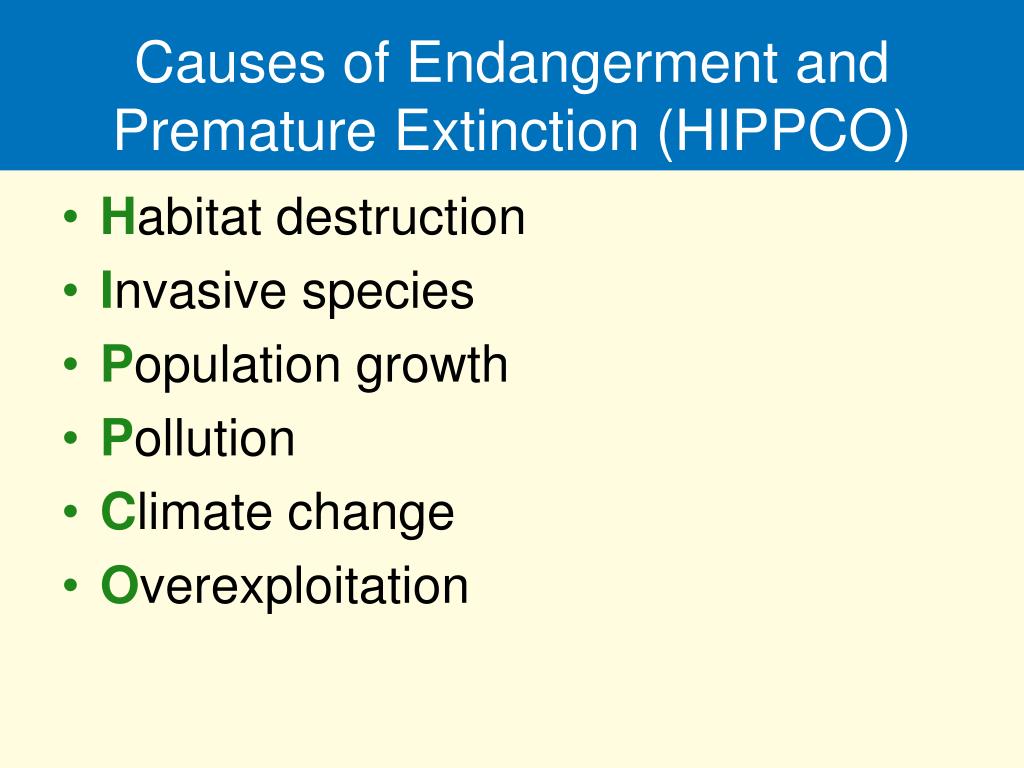 Causes of Endangerment and Premature Extinction (HIPPCO)

• Habitat destruction
• Invasive species
• Population growth
• Pollution
• Climate change
• Overexploitation